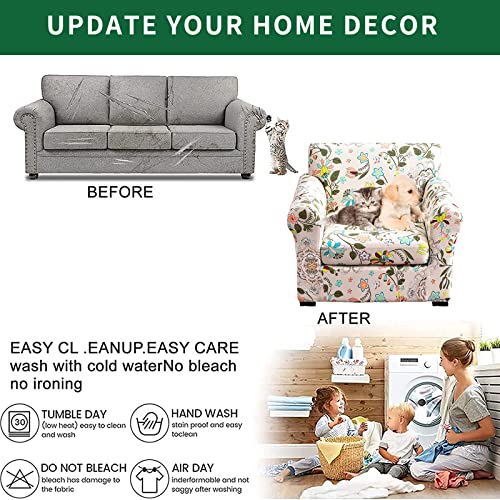 UPDATE YOUR HOME DECOR

BEFORE

AFTER

EASY CL .EANUP.EASY CARE wash with cold waterNo bleach no ironing

30

TUMBLE DAY
(low heat) easy to clean and wash

HAND WASH
stain proof and easy toclean

DO NOT BLEACH
bleach has damage to the fabric

AIR DAY
inderformable and not saggy after washing